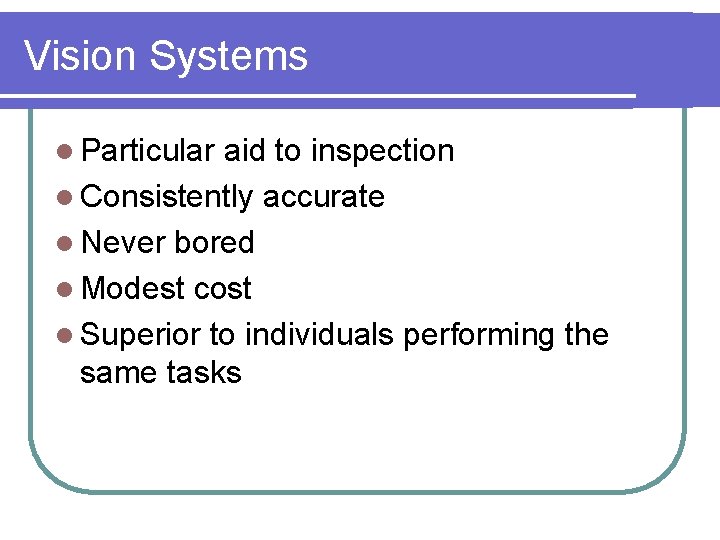 Vision Systems

- Particular aid to inspection
- Consistently accurate
- Never bored
- Modest cost
- Superior to individuals performing the same tasks